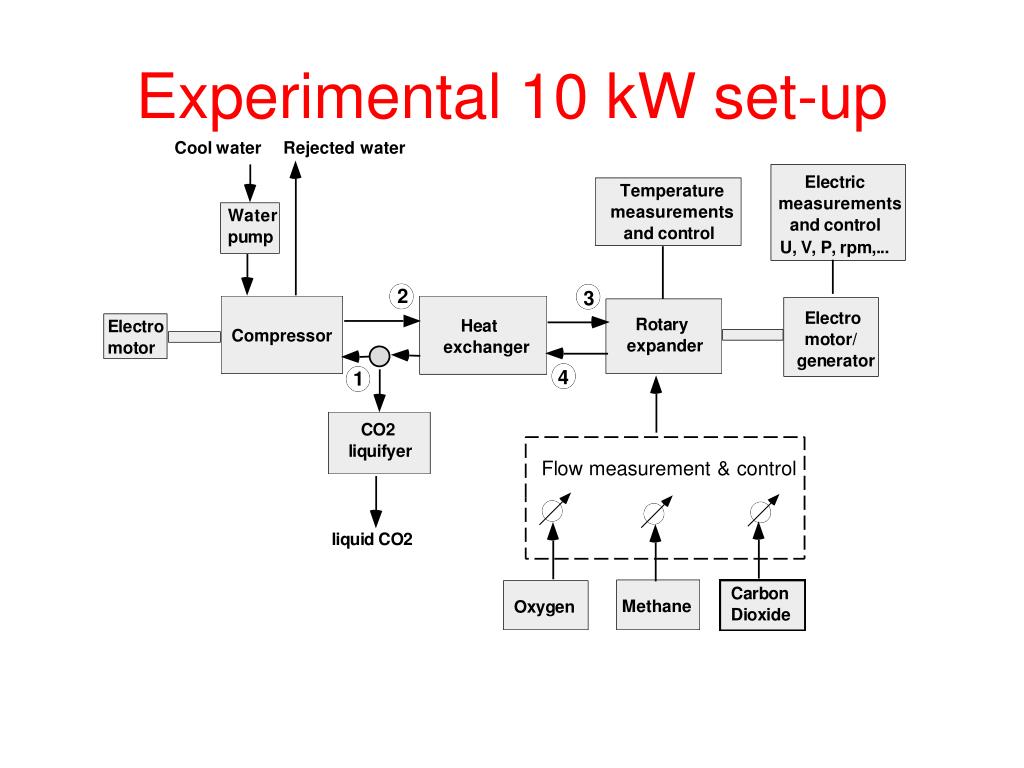 Experimental 10 kW set-up

Cool water

Rejected water

Water pump

Temperature measurements and control

Electric measurements and control U, V, P, rpm,...

Electro motor

Compressor

2

Heat exchanger

3

Rotary expander

Electro motor/ generator

1

4

CO2 liquifyer

liquid CO2

Flow measurement & control

Oxygen

Methane

Carbon Dioxide